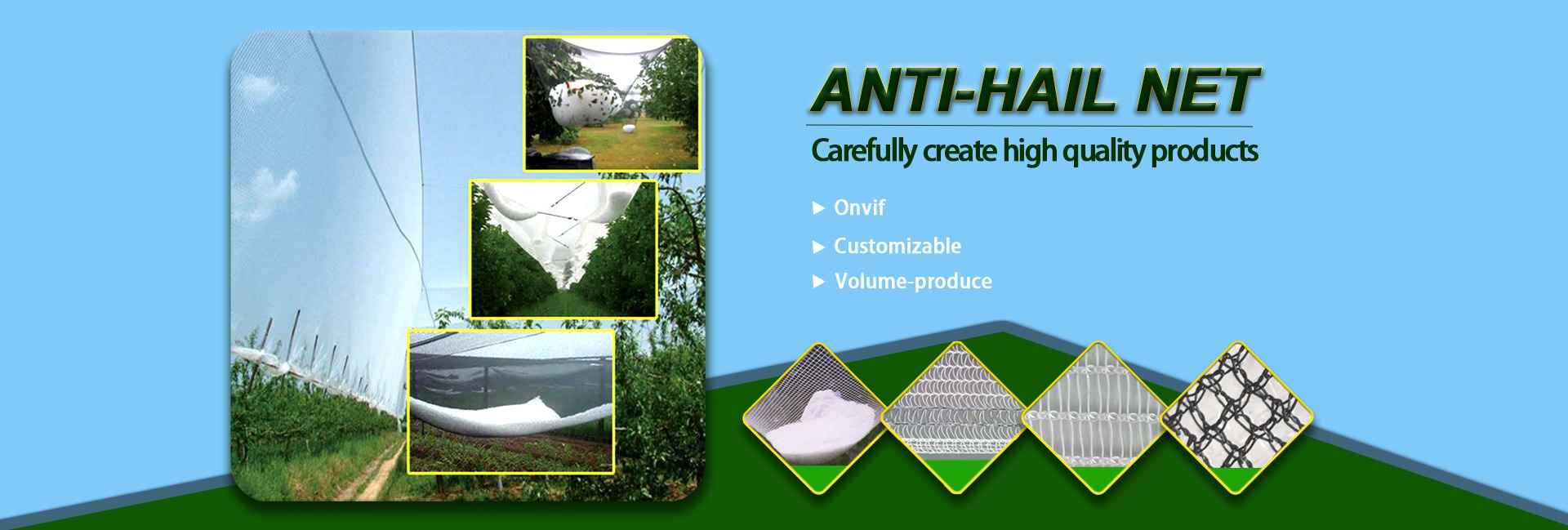 ANTI-HAIL NET

Carefully create high quality products

▶ Onvif

▶ Customizable

▶ Volume-produce